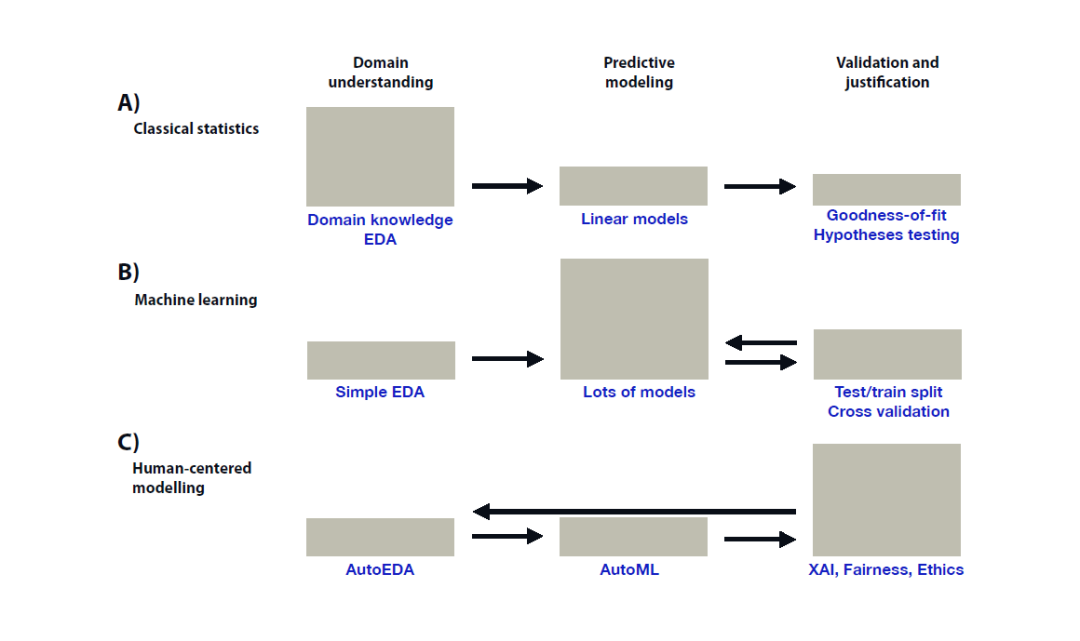 Domain understanding

Predictive modeling

Validation and justification

A)
Classical statistics

Domain knowledge
EDA

Linear models

Goodness-of-fit
Hypotheses testing

B)
Machine learning

Simple EDA

Lots of models

Test/train split
Cross validation

C)
Human-centered modelling

AutoEDA

AutoML

XAI, Fairness, Ethics